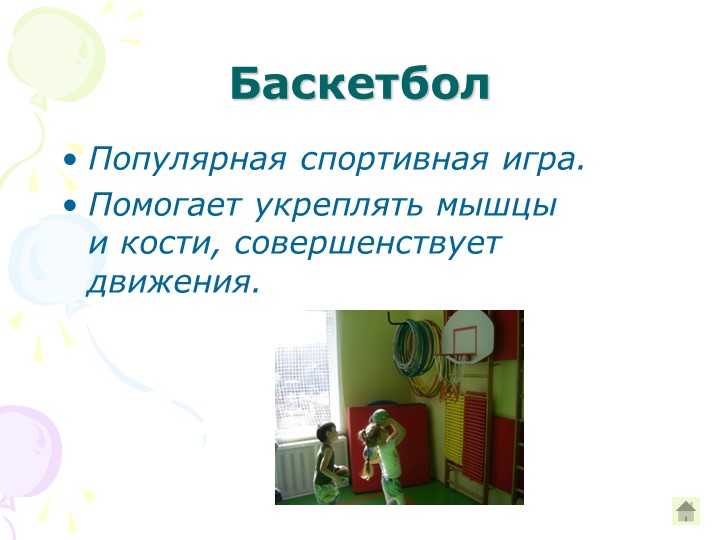 Баскетбол

• Популярная спортивная игра.

• Помогает укреплять мышцы и кости, совершенствует движения.